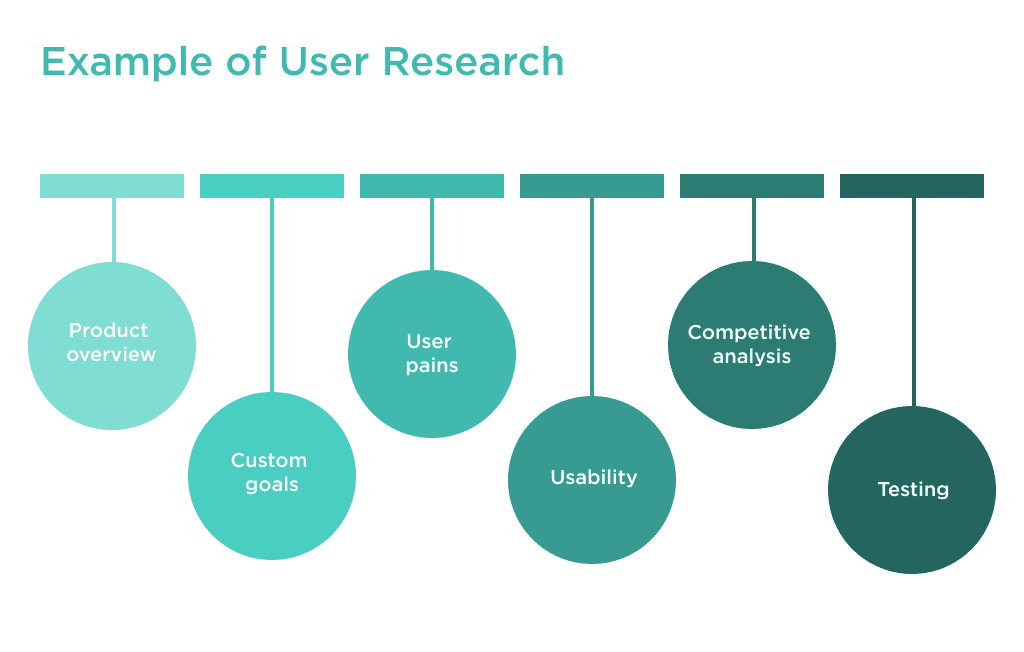 Example of User Research

Product overview

Custom goals

User pains

Usability

Competitive analysis

Testing